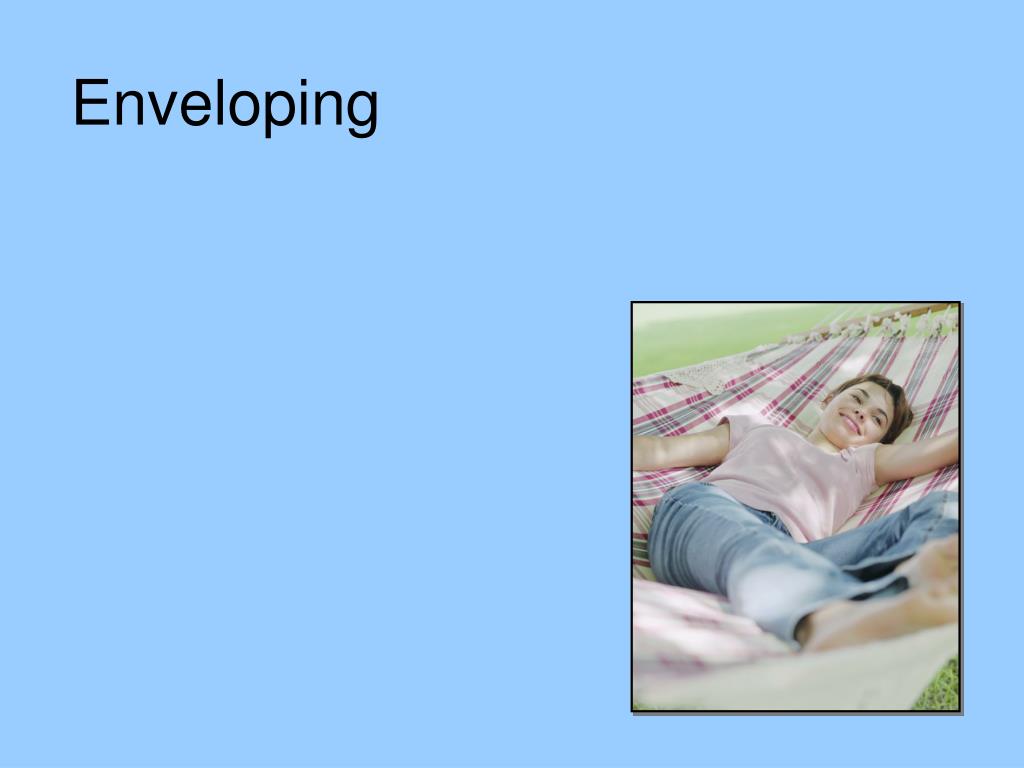 Enveloping